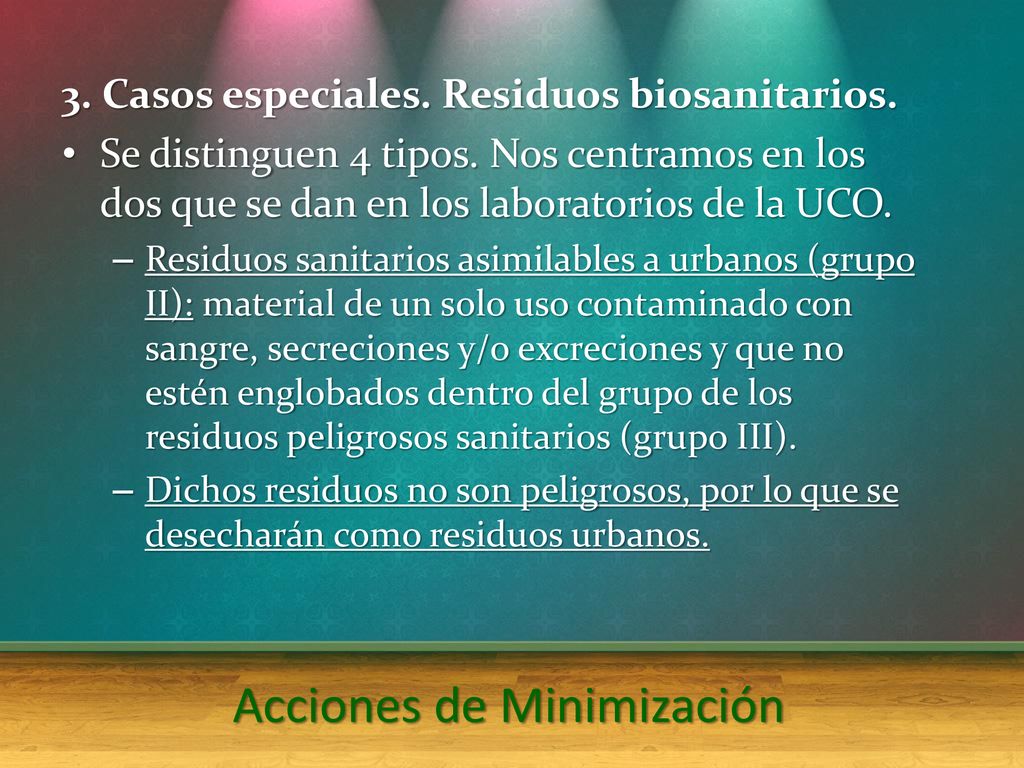 3. Casos especiales. Residuos biosanitarios.

• Se distinguen 4 tipos. Nos centramos en los dos que se dan en los laboratorios de la UCO.

– Residuos sanitarios asimilables a urbanos (grupo II): material de un solo uso contaminado con sangre, secreciones y/o excreciones y que no estén englobados dentro del grupo de los residuos peligrosos sanitarios (grupo III).

– Dichos residuos no son peligrosos, por lo que se desecharán como residuos urbanos.

Acciones de Minimización